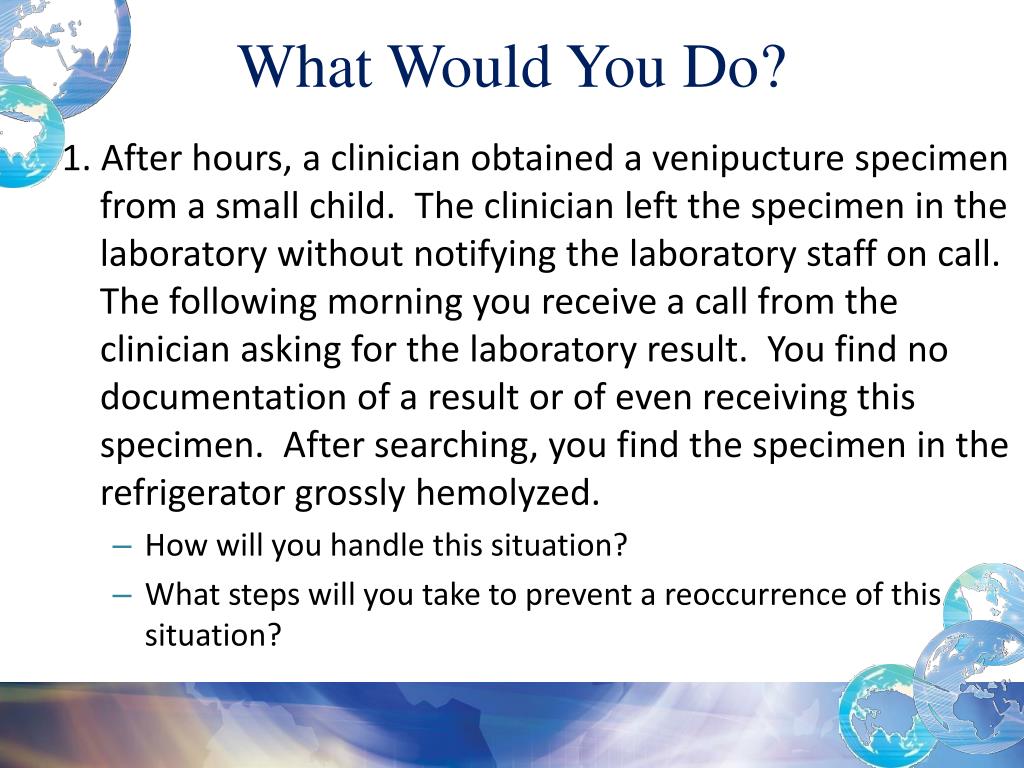 What Would You Do?

1. After hours, a clinician obtained a venipucture specimen from a small child. The clinician left the specimen in the laboratory without notifying the laboratory staff on call. The following morning you receive a call from the clinician asking for the laboratory result. You find no documentation of a result or of even receiving this specimen. After searching, you find the specimen in the refrigerator grossly hemolyzed.

– How will you handle this situation?

– What steps will you take to prevent a reoccurrence of this situation?